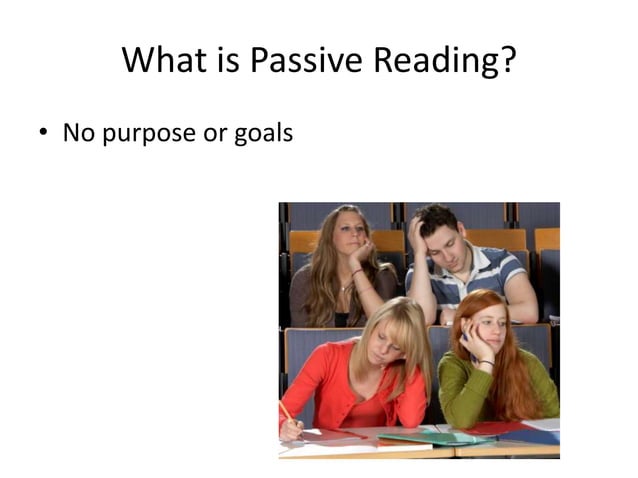 What is Passive Reading?

• No purpose or goals